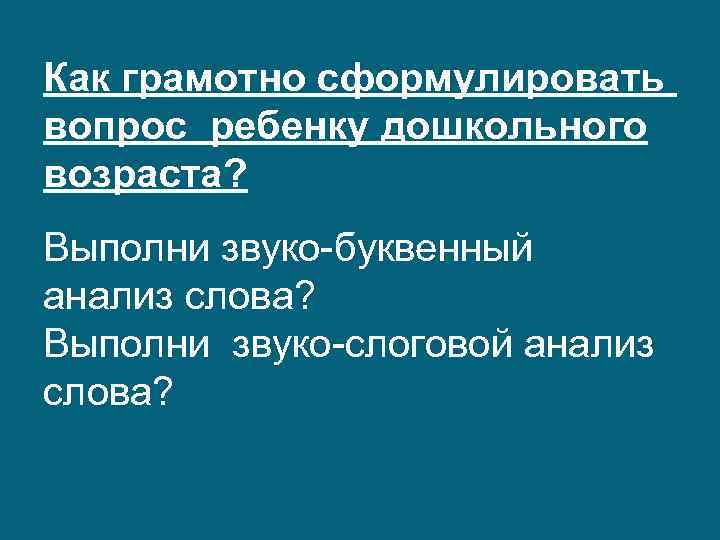 Как грамотно сформулировать вопрос ребенку дошкольного возраста?

Выполни звуко-буквенный анализ слова?
Выполни звуко-слоговой анализ слова?